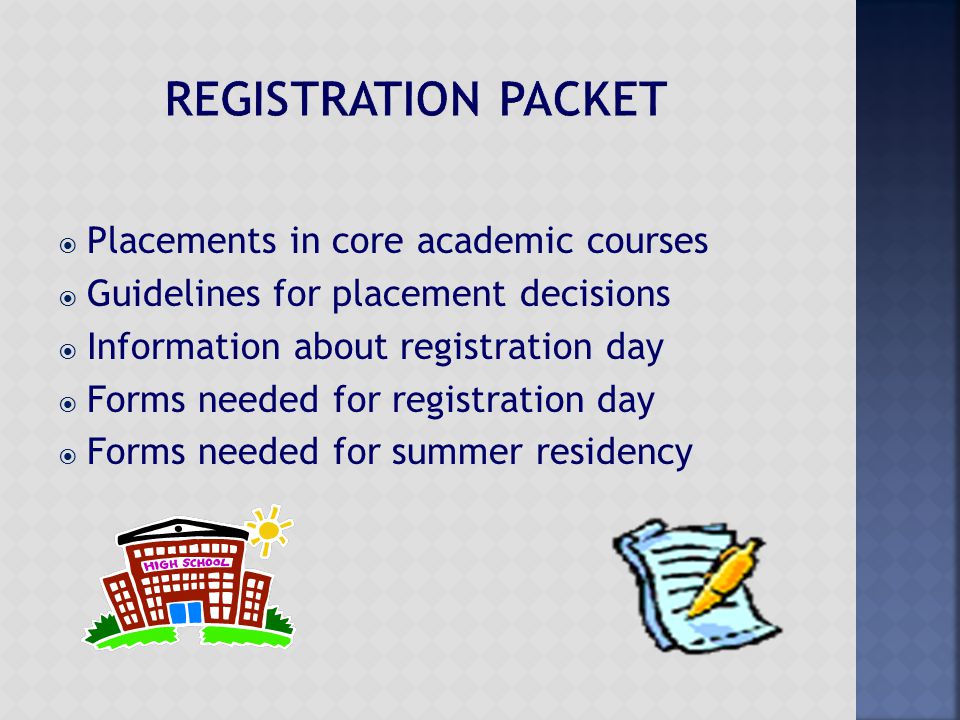 REGISTRATION PACKET

Placements in core academic courses
Guidelines for placement decisions
Information about registration day
Forms needed for registration day
Forms needed for summer residency

HIGH SCHOOL